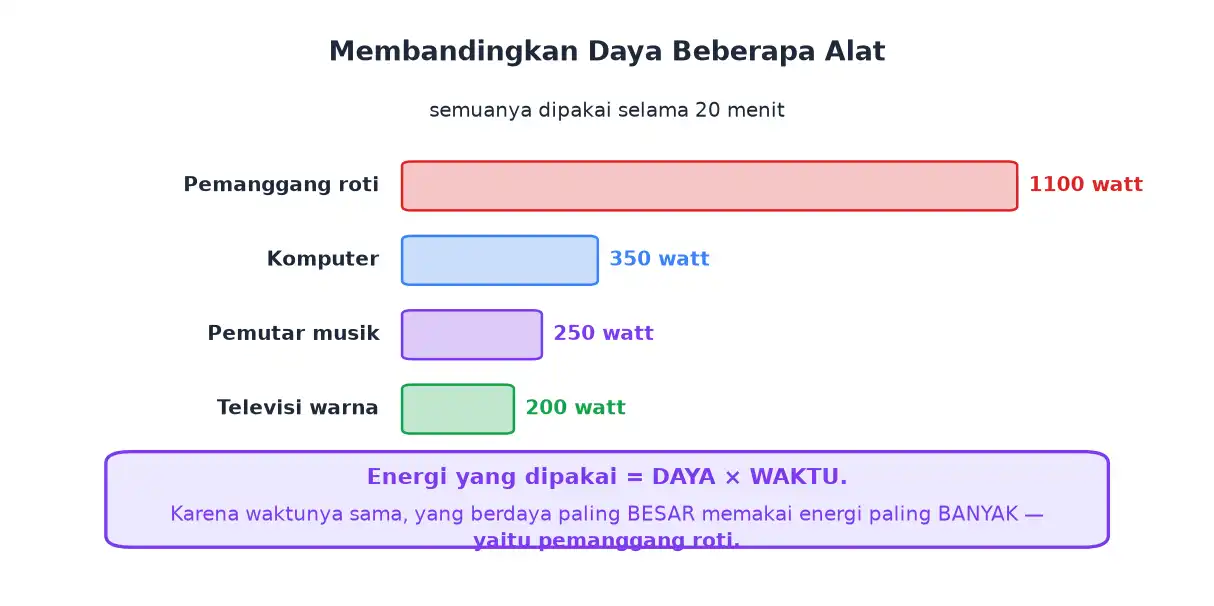 Membandingkan Daya Beberapa Alat

semuanya dipakai selama 20 menit

Pemanggang roti 1100 watt

Komputer 350 watt

Pemutar musik 250 watt

Televisi warna 200 watt

Energi yang dipakai = DAYA × WAKTU.

Karena waktunya sama, yang berdaya paling BESAR memakai energi paling BANYAK — yaitu pemanggang roti.